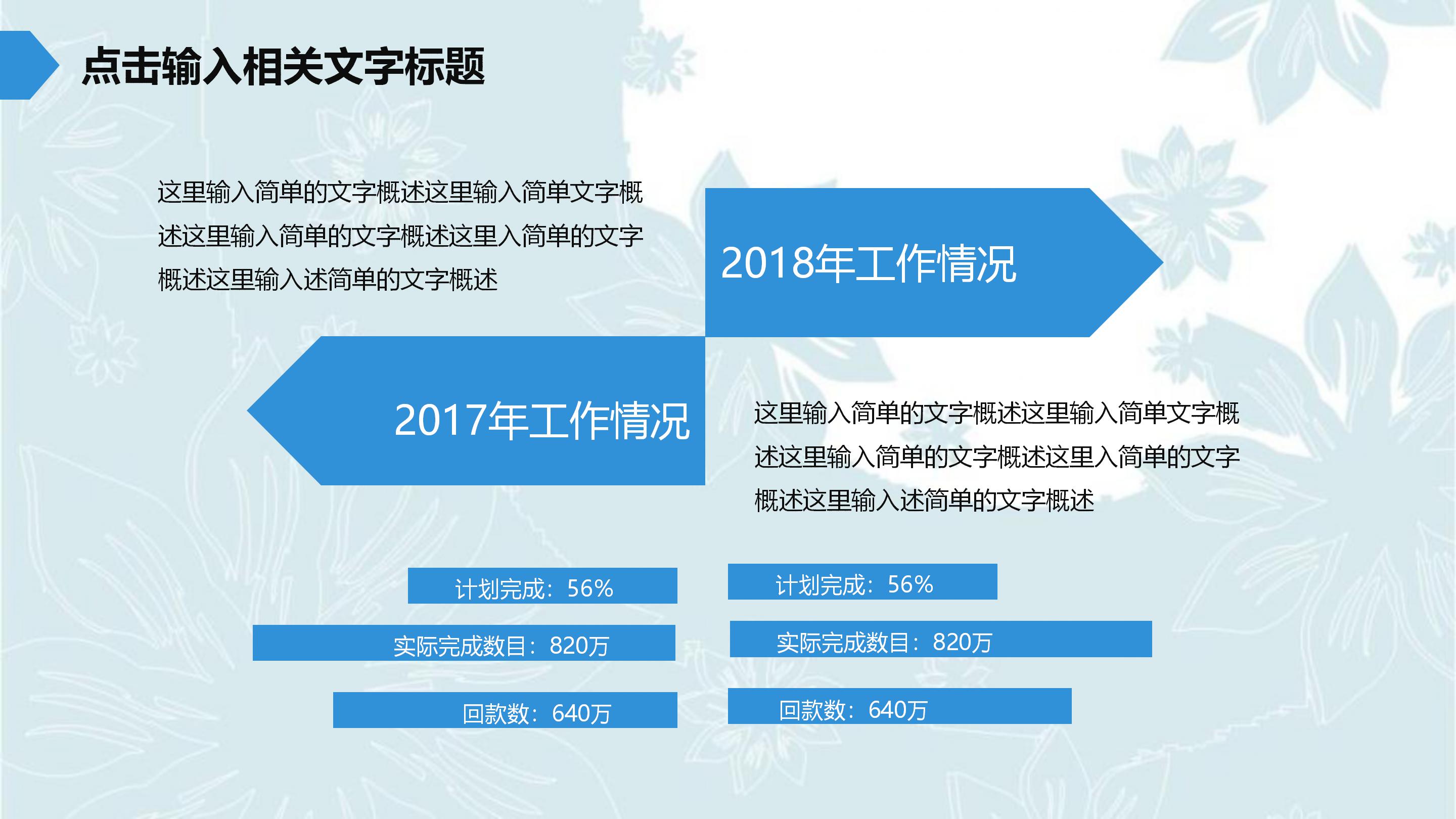 点击输入相关文字标题

这里输入简单的文字概述这里输入简单文字概述这里输入简单的文字概述这里入简单的文字概述这里输入述简单的文字概述

2018年工作情况

2017年工作情况

这里输入简单的文字概述这里输入简单文字概述这里输入简单的文字概述这里入简单的文字概述这里输入述简单的文字概述

计划完成：56%

实际完成数目：820万

回款数：640万

计划完成：56%

实际完成数目：820万

回款数：640万